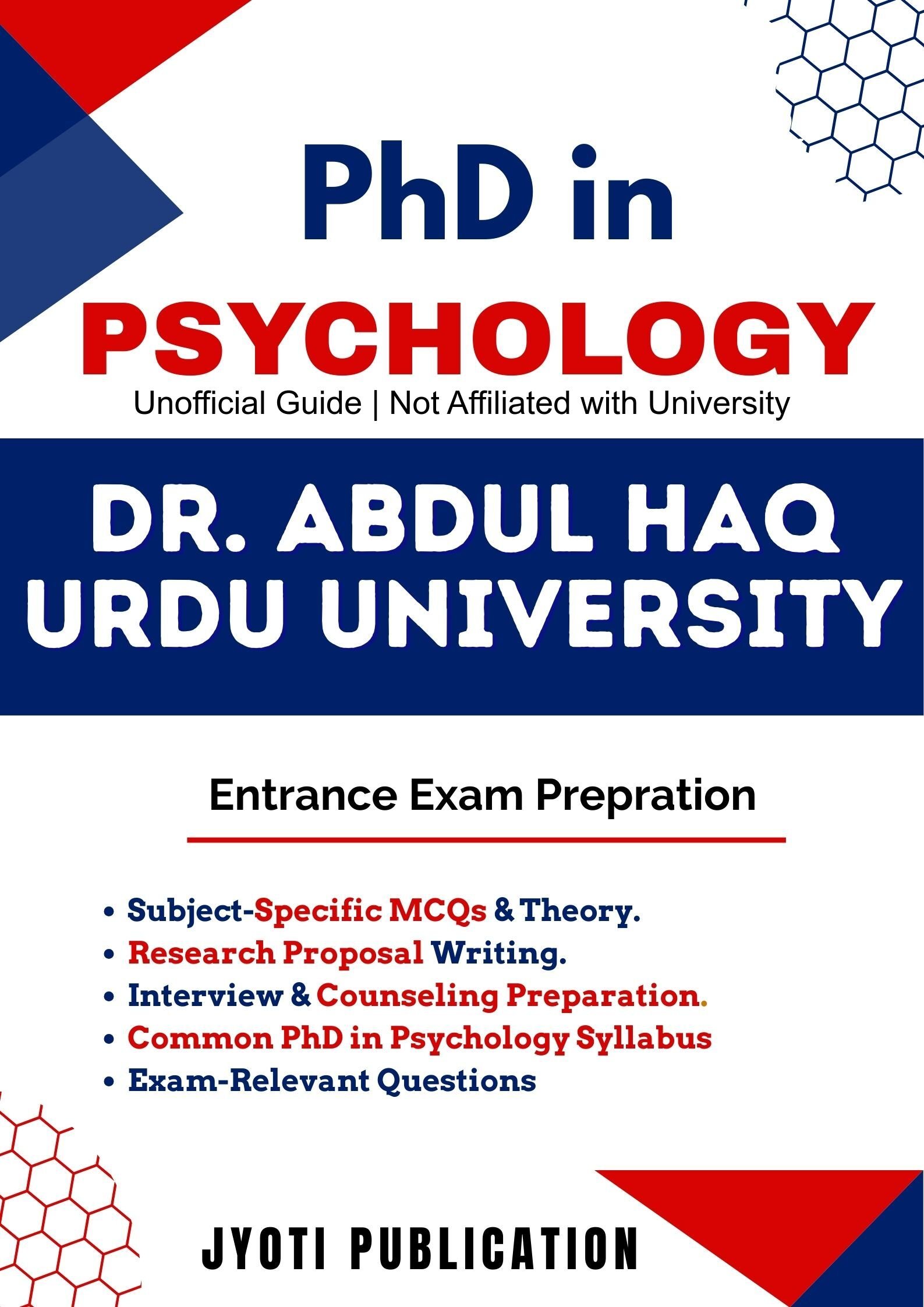 PhD in
PSYCHOLOGY
Unofficial Guide | Not Affiliated with University

DR. ABDUL HAQ URDU UNIVERSITY

Entrance Exam Prepration

• Subject-Specific MCQs & Theory.
• Research Proposal Writing.
• Interview & Counseling Preparation.
• Common PhD in Psychology Syllabus
• Exam-Relevant Questions

JYOTI PUBLICATION